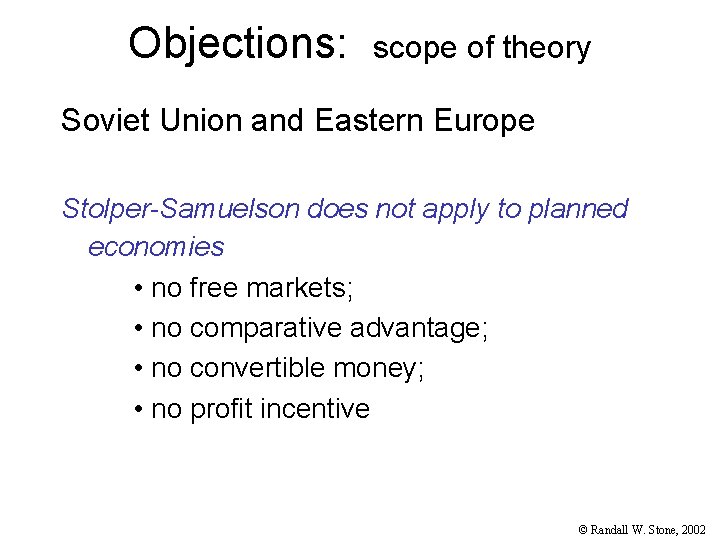 Objections: scope of theory

Soviet Union and Eastern Europe

Stolper-Samuelson does not apply to planned economies

• no free markets;
• no comparative advantage;
• no convertible money;
• no profit incentive

© Randall W. Stone, 2002